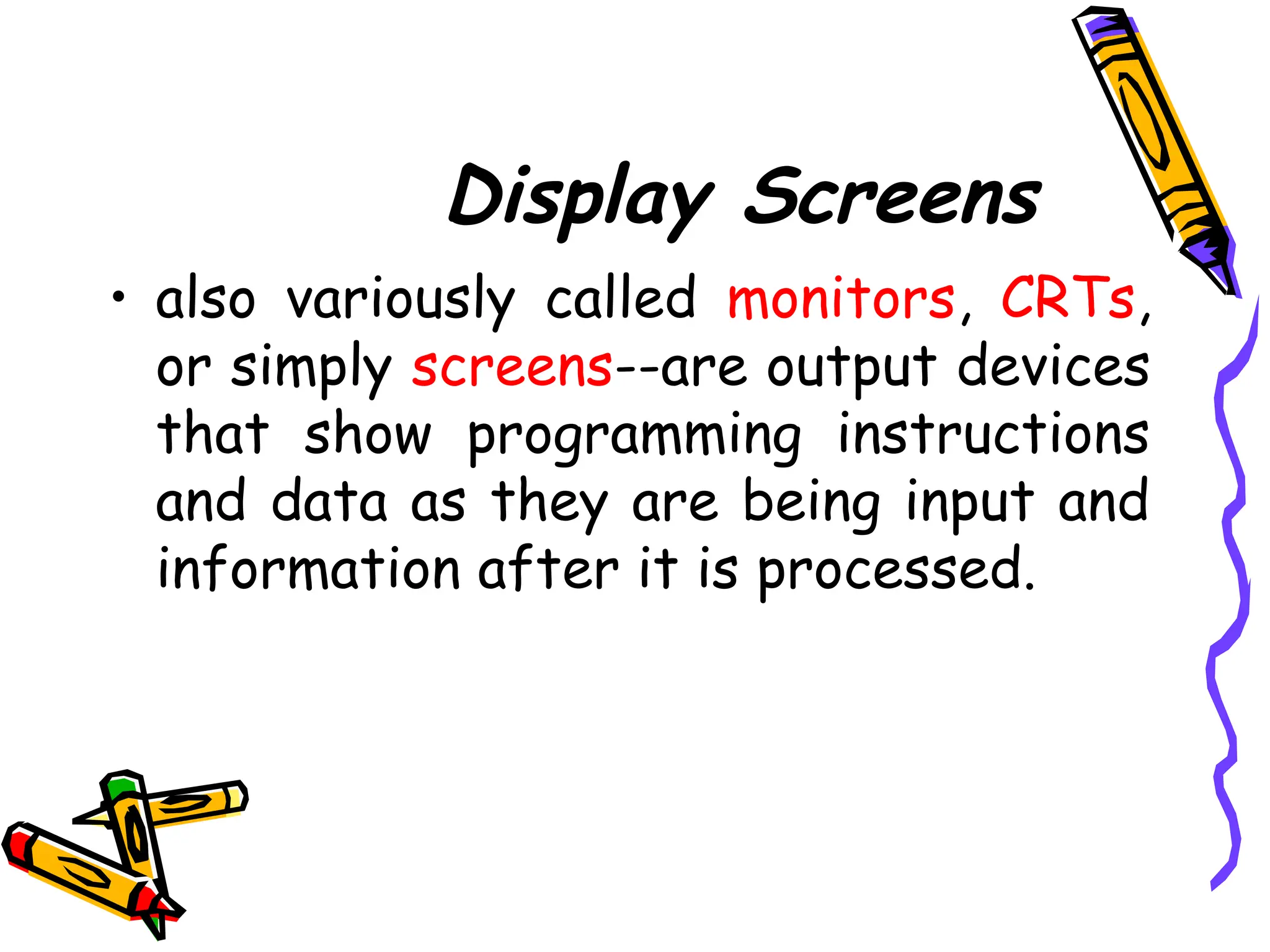 Display Screens

• also variously called monitors, CRTs, or simply screens--are output devices that show programming instructions and data as they are being input and information after it is processed.